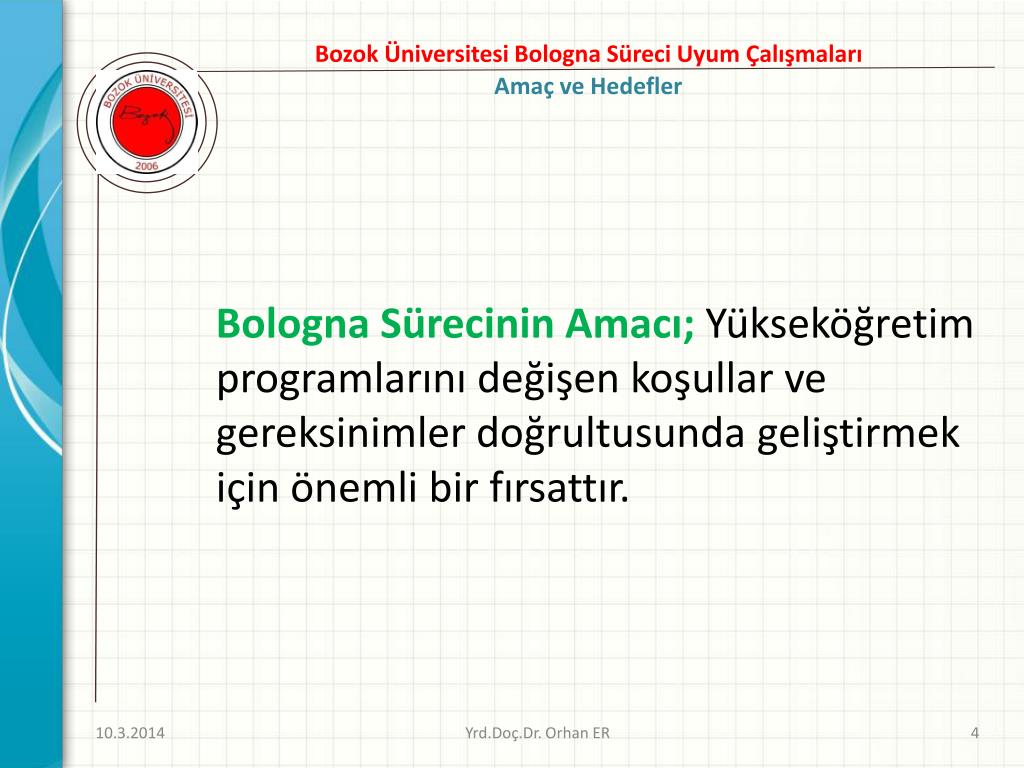 BOZOK ÜNİVERSİTESİ
Bozok
2006

Bozok Üniversitesi Bologna Süreci Uyum Çalışmaları
Amaç ve Hedefler

Bologna Sürecinin Amacı; Yükseköğretim programlarını değişen koşullar ve gereksinimler doğrultusunda geliştirmek için önemli bir fırsattır.

10.3.2014
Yrd.Doç.Dr. Orhan ER
4